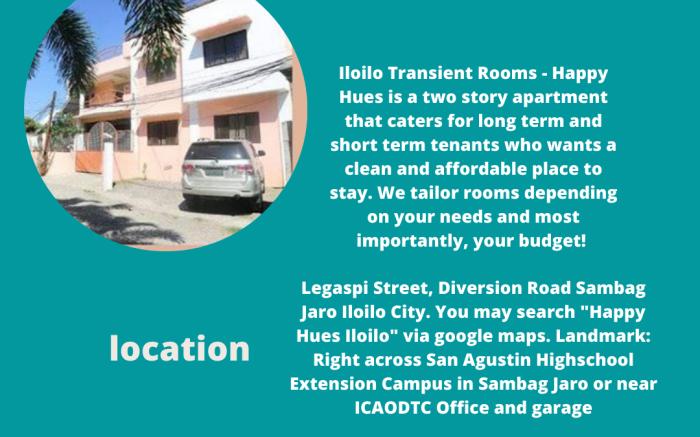 Iloilo Transient Rooms - Happy Hues is a two story apartment that caters for long term and short term tenants who wants a clean and affordable place to stay. We tailor rooms depending on your needs and most importantly, your budget!

location

Legaspi Street, Diversion Road Sambag Jaro Iloilo City. You may search "Happy Hues Iloilo" via google maps. Landmark: Right across San Agustin Highschool Extension Campus in Sambag Jaro or near ICAODTC Office and garage